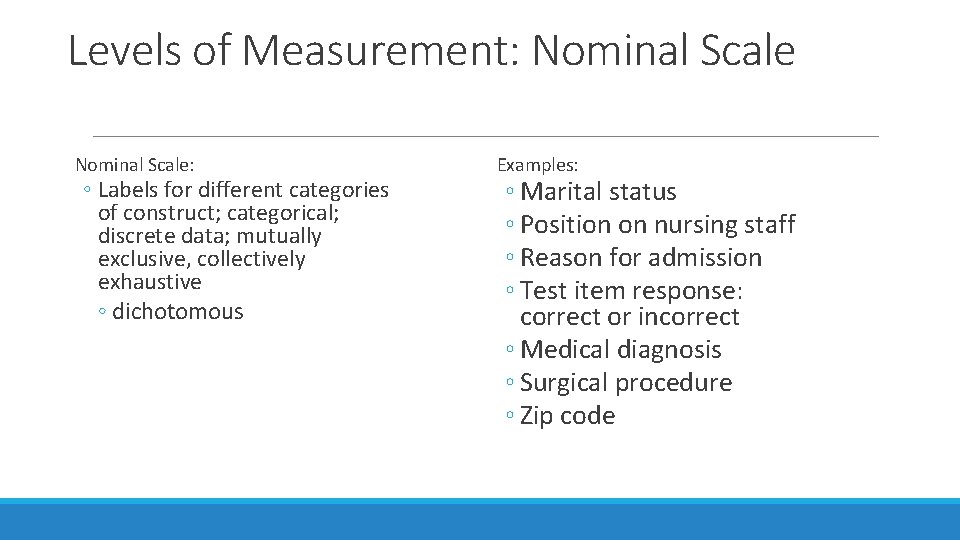 Levels of Measurement: Nominal Scale

Nominal Scale:

◦ Labels for different categories of construct; categorical; discrete data; mutually exclusive, collectively exhaustive

◦ dichotomous

Examples:

◦ Marital status
◦ Position on nursing staff
◦ Reason for admission
◦ Test item response: correct or incorrect
◦ Medical diagnosis
◦ Surgical procedure
◦ Zip code